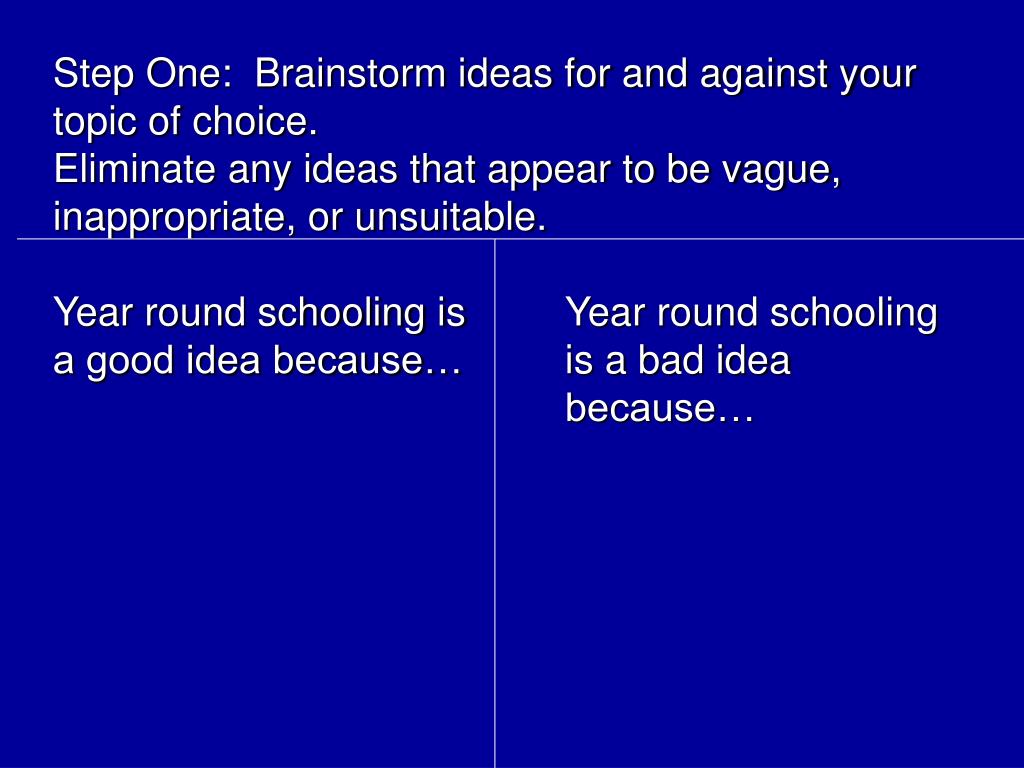 Step One: Brainstorm ideas for and against your topic of choice.
Eliminate any ideas that appear to be vague, inappropriate, or unsuitable.

Year round schooling is a good idea because…

Year round schooling is a bad idea because…